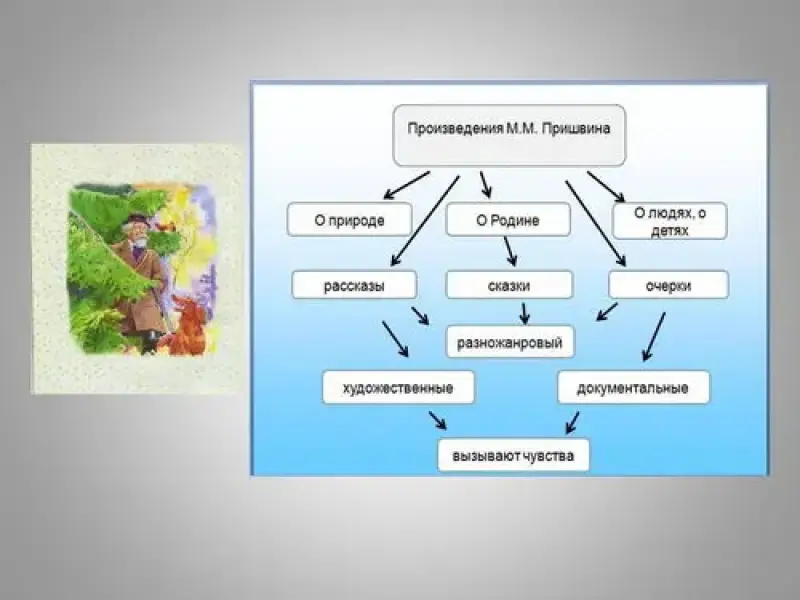 Произведения М.М. Пришвина

О природе

О Родине

О людях, о детях

рассказы

сказки

очерки

разножанровый

художественные

документальные

вызывают чувства